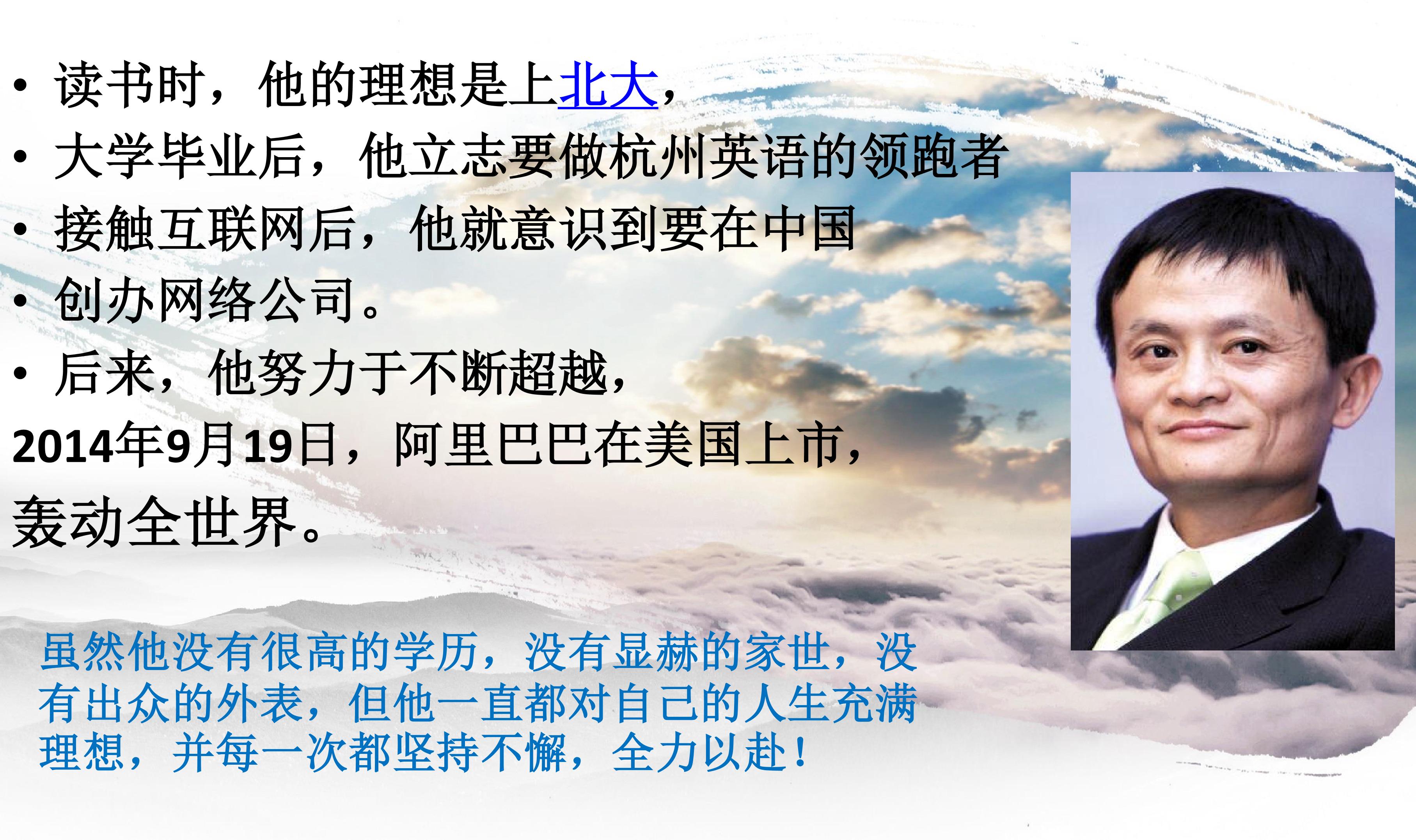 • 读书时，他的理想是上北大，
• 大学毕业后，他立志要做杭州英语的领跑者
• 接触互联网后，他就意识到要在中国
• 创办网络公司。
• 后来，他努力于不断超越，
2014年9月19日，阿里巴巴在美国上市，
轰动全世界。

虽然他没有很高的学历，没有显赫的家世，没有出众的外表，但他一直都对自己的人生充满理想，并每一次都坚持不懈，全力以赴！